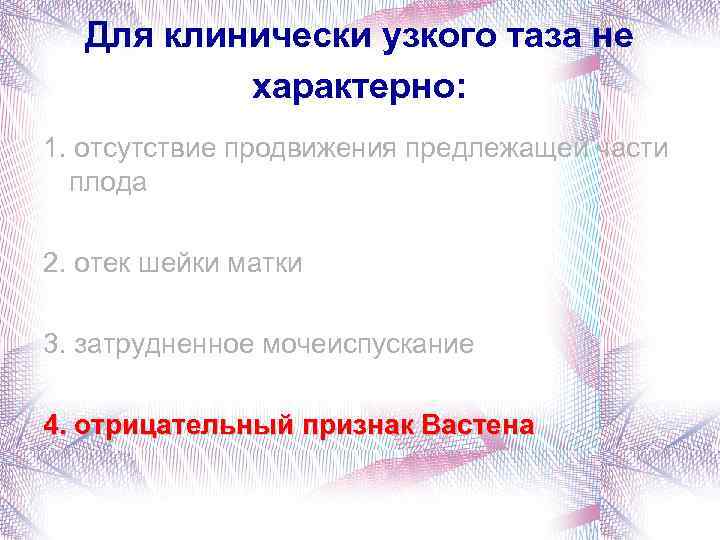 Для клинически узкого таза не характерно:

1. отсутствие продвижения предлежащей части плода

2. отек шейки матки

3. затрудненное мочеиспускание

4. отрицательный признак Вастена